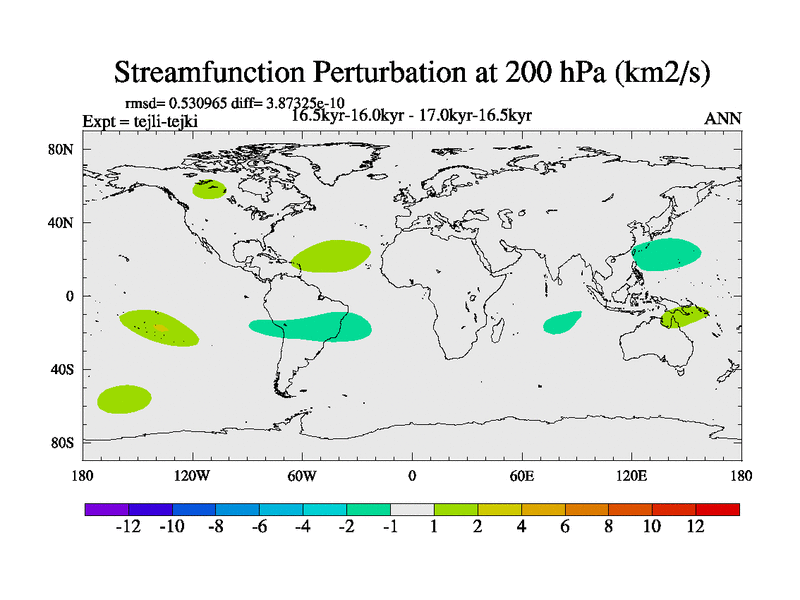 Streamfunction Perturbation at 200 hPa (km2/s)

rmsd= 0.530965 diff= 3.87325e-10
Expt = tejli-tejki
16.5kyr-16.0kyr - 17.0kyr-16.5kyr
ANN

80N
40N
0
40S
80S

180
120W
60W
0
60E
120E
180

-12 -10 -8 -6 -4 -2 -1 1 2 4 6 8 10 12